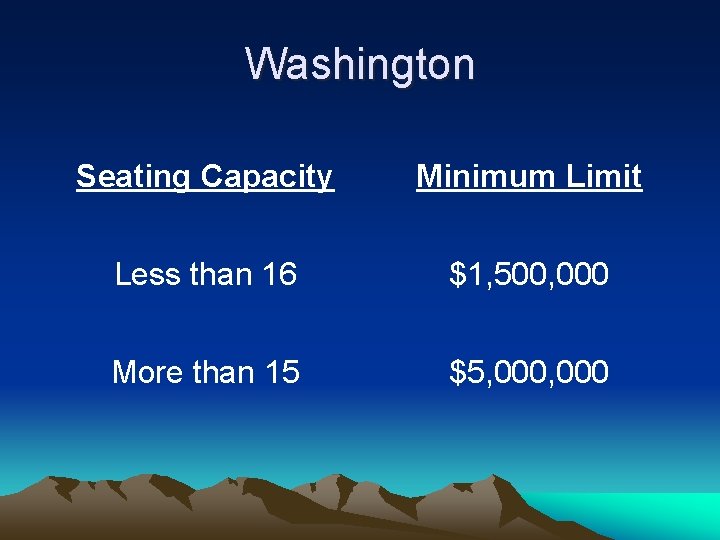 Washington

| Seating Capacity | Minimum Limit |
|---|---|
| Less than 16 | \$1,500,000 |
| More than 15 | \$5,000,000 |